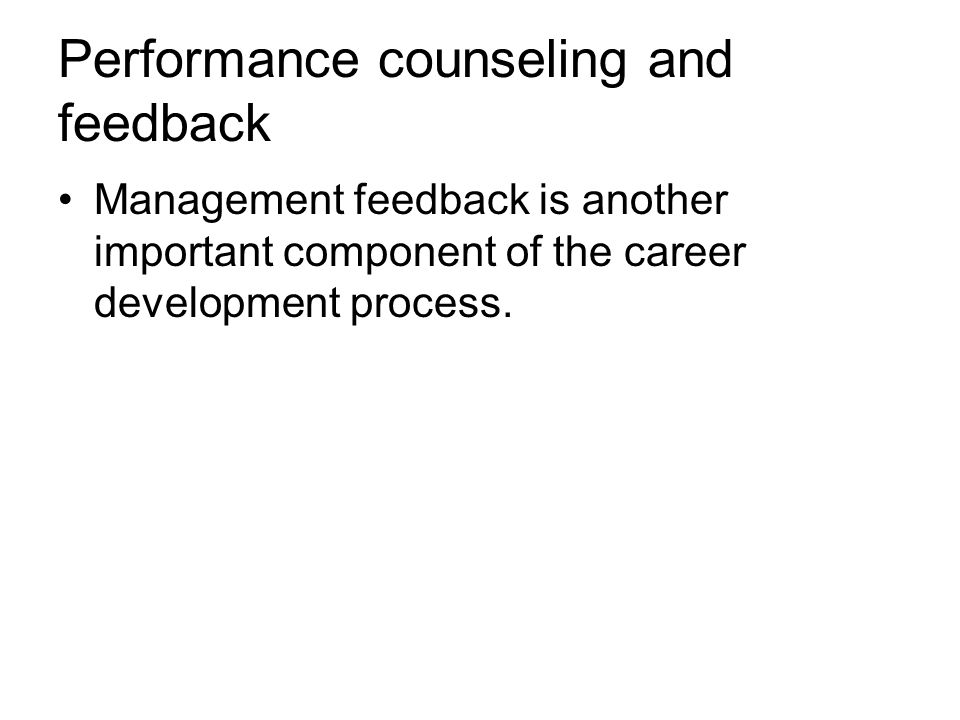 Performance counseling and feedback

• Management feedback is another important component of the career development process.